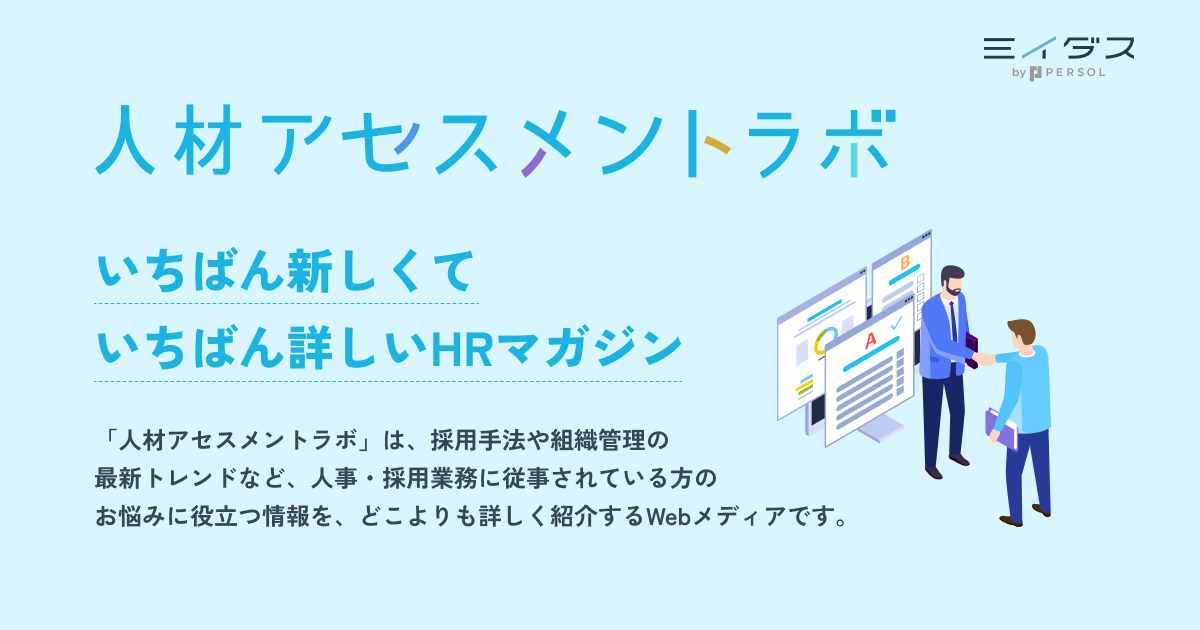 ミイダス
by PERSOL

人材アセスメントラボ

いちばん新しくて
いちばん詳しいHRマガジン

「人材アセスメントラボ」は、採用手法や組織管理の最新トレンドなど、人事・採用業務に従事されている方のお悩みに役立つ情報を、どこよりも詳しく紹介するWebメディアです。

B

A